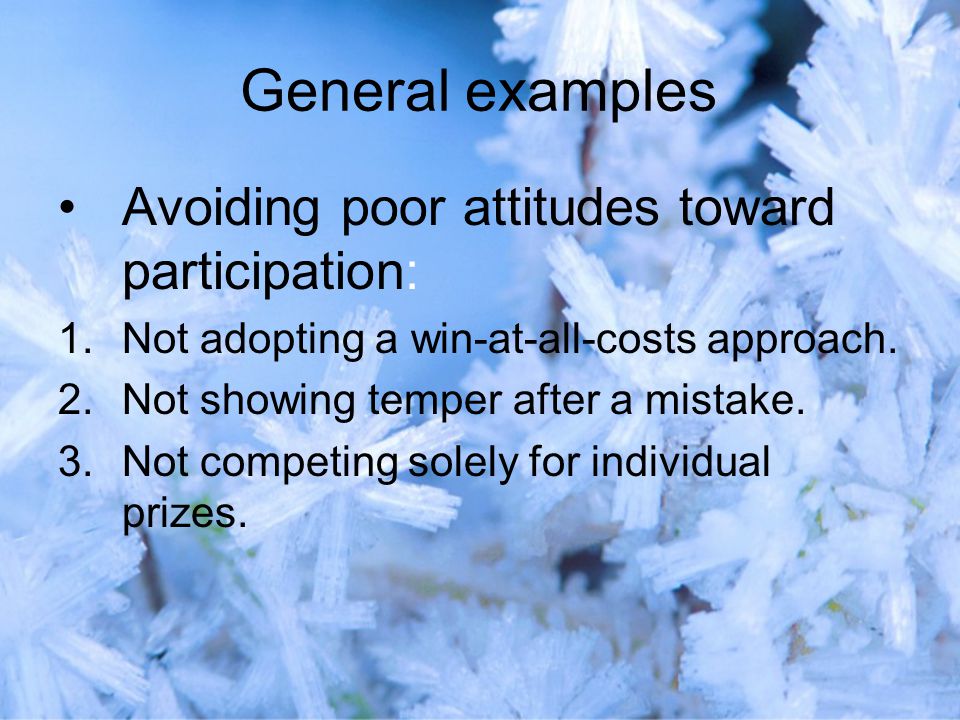 General examples

• Avoiding poor attitudes toward participation:

1. Not adopting a win-at-all-costs approach.
2. Not showing temper after a mistake.
3. Not competing solely for individual prizes.